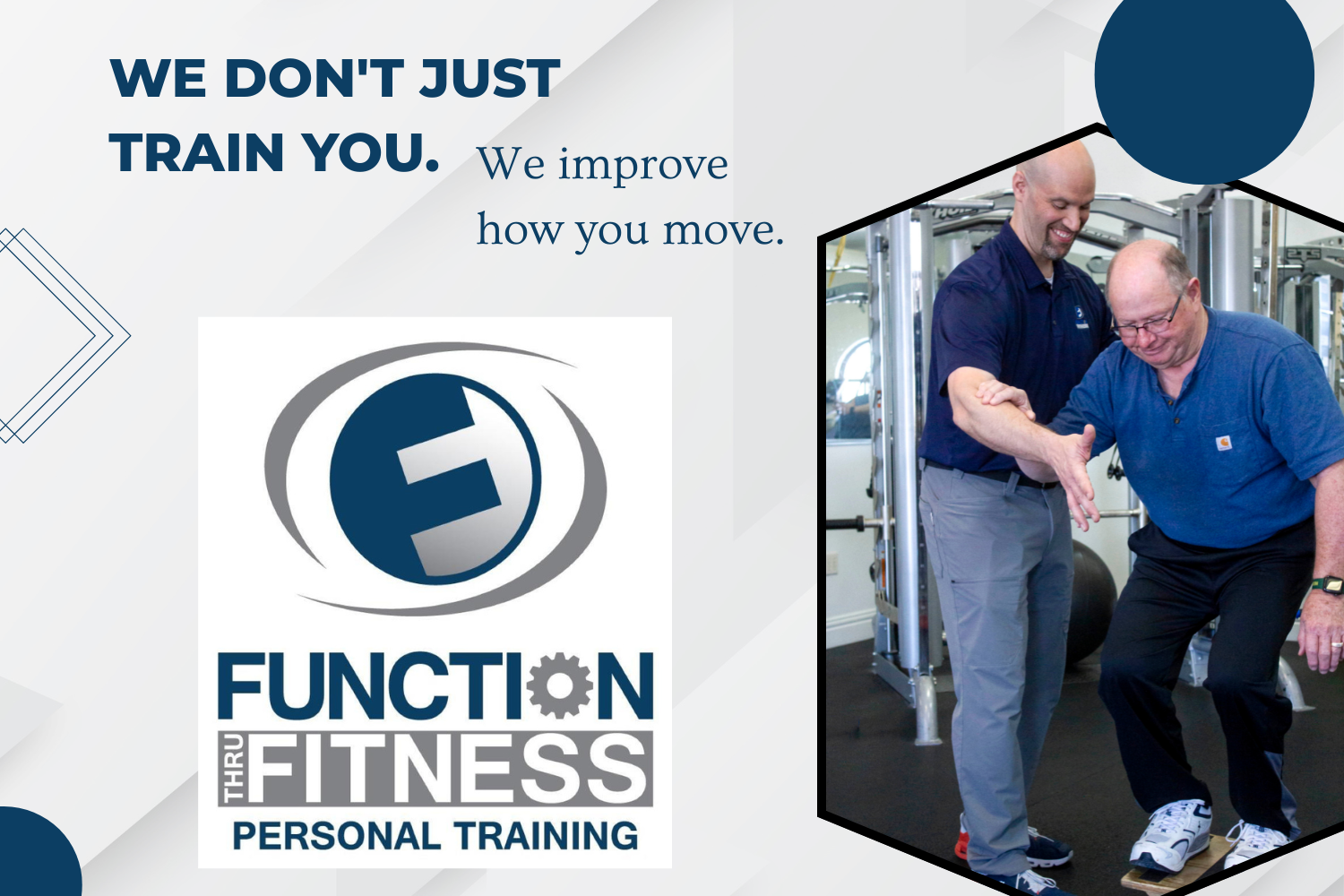 WE DON'T JUST TRAIN YOU. We improve how you move.

FUNCTION THRU FITNESS
PERSONAL TRAINING